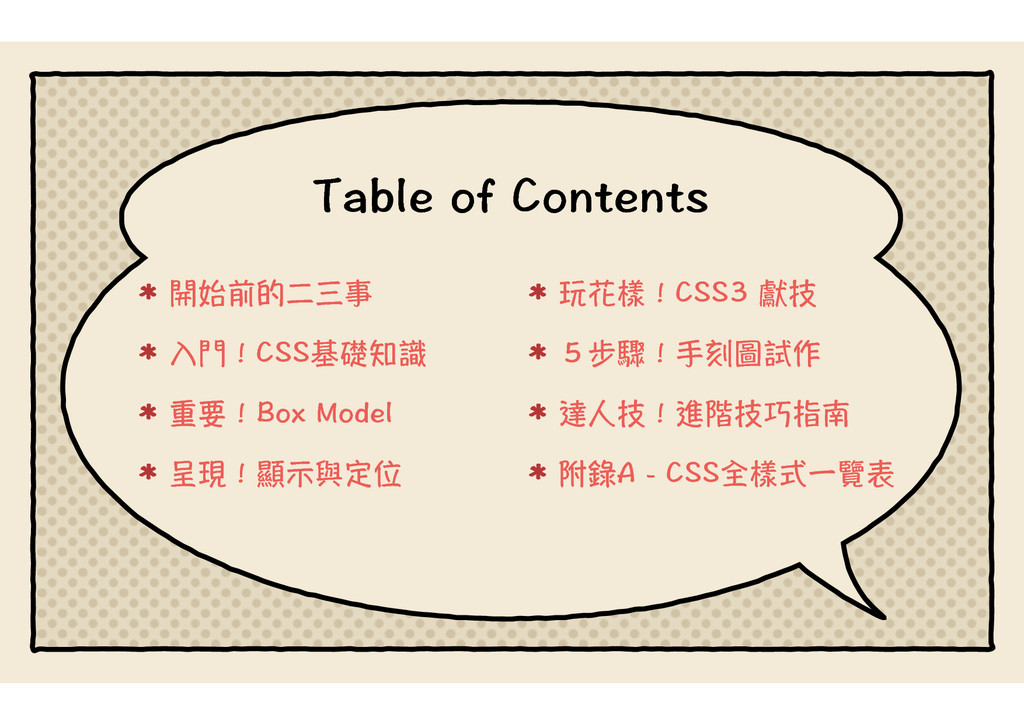 Table of Contents

* 開始前的二三事
* 入門！CSS基礎知識
* 重要！Box Model
* 呈現！顯示與定位

* 玩花樣！CSS3 獻技
* 5步驟！手刻圖試作
* 達人技！進階技巧指南
* 附錄A - CSS全樣式一覽表